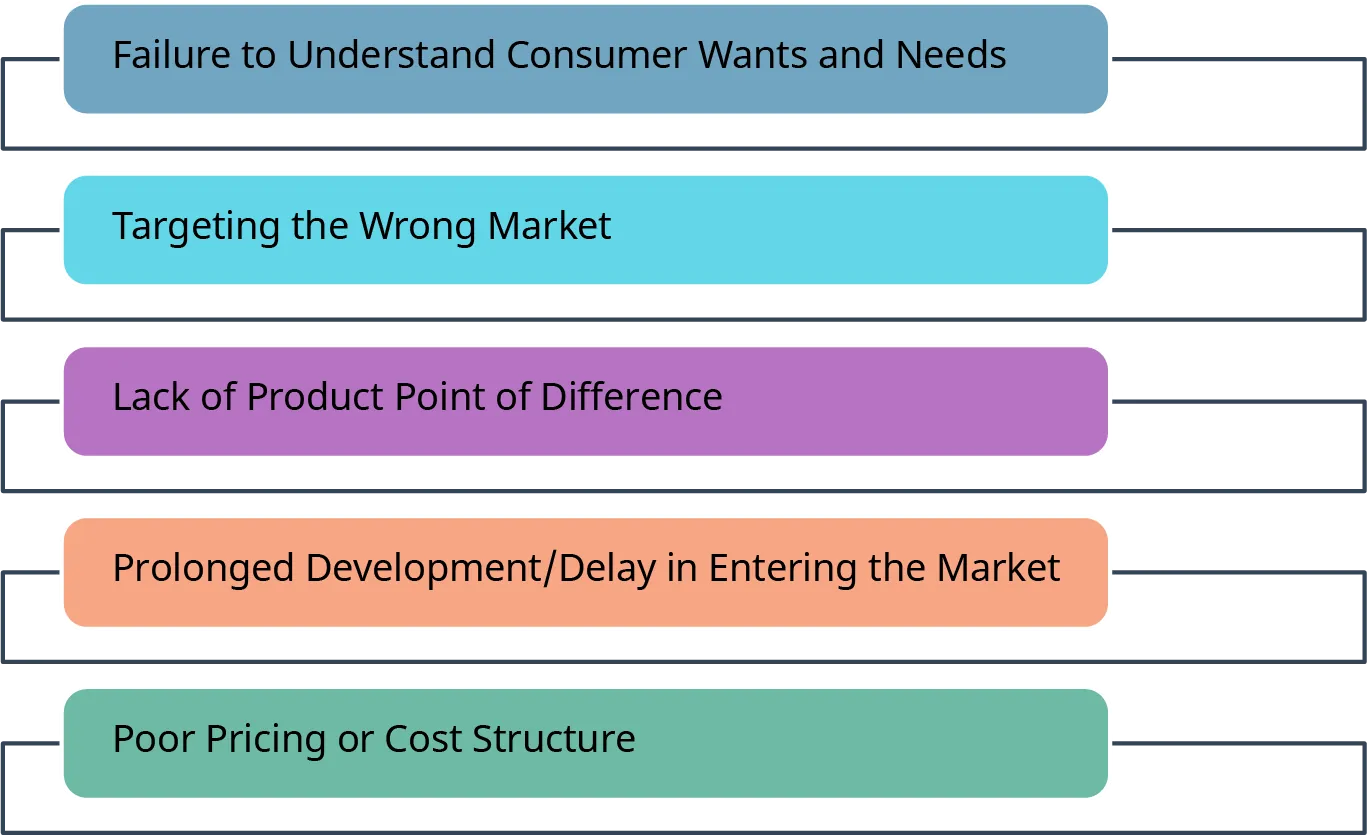 Failure to Understand Consumer Wants and Needs

Targeting the Wrong Market

Lack of Product Point of Difference

Prolonged Development/Delay in Entering the Market

Poor Pricing or Cost Structure